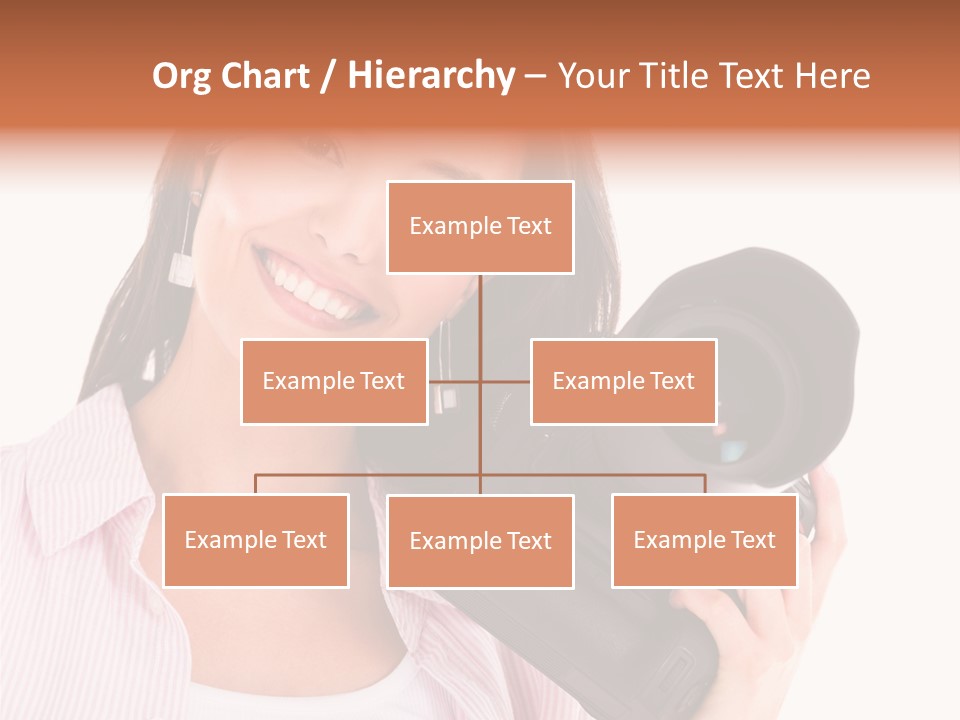 Org Chart / Hierarchy – Your Title Text Here

Example Text

Example Text

Example Text

Example Text

Example Text

Example Text